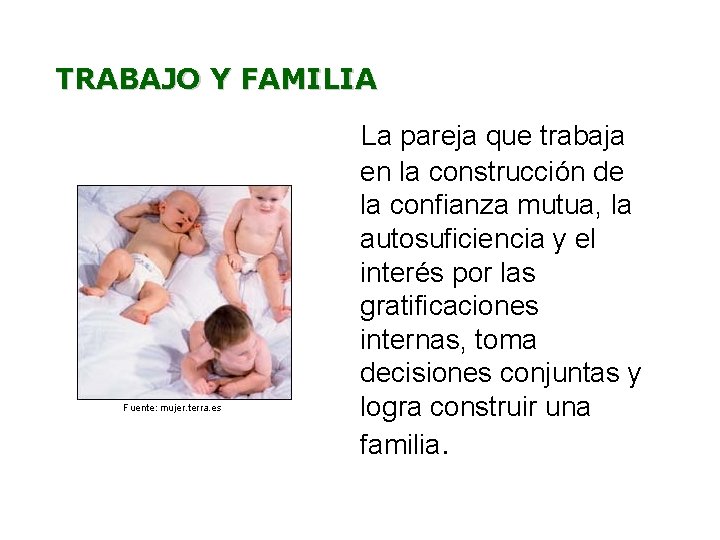 TRABAJO Y FAMILIA

Fuente: mujer.terra.es

La pareja que trabaja en la construcción de la confianza mutua, la autosuficiencia y el interés por las gratificaciones internas, toma decisiones conjuntas y logra construir una familia.